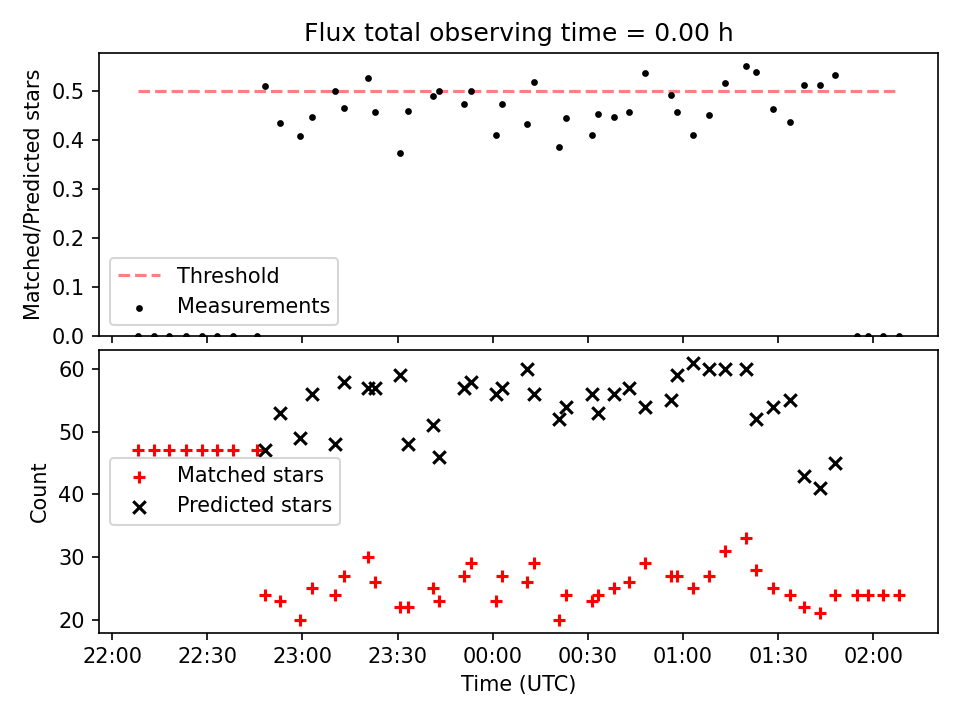 Flux total observing time = 0.00 h

Matched/Predicted stars

0.5
0.4
0.3
0.2
0.1
0.0

Threshold
Measurements

Count

60
50
40
30
20

Matched stars
Predicted stars

22:00 22:30 23:00 23:30 00:00 00:30 01:00 01:30 02:00

Time (UTC)